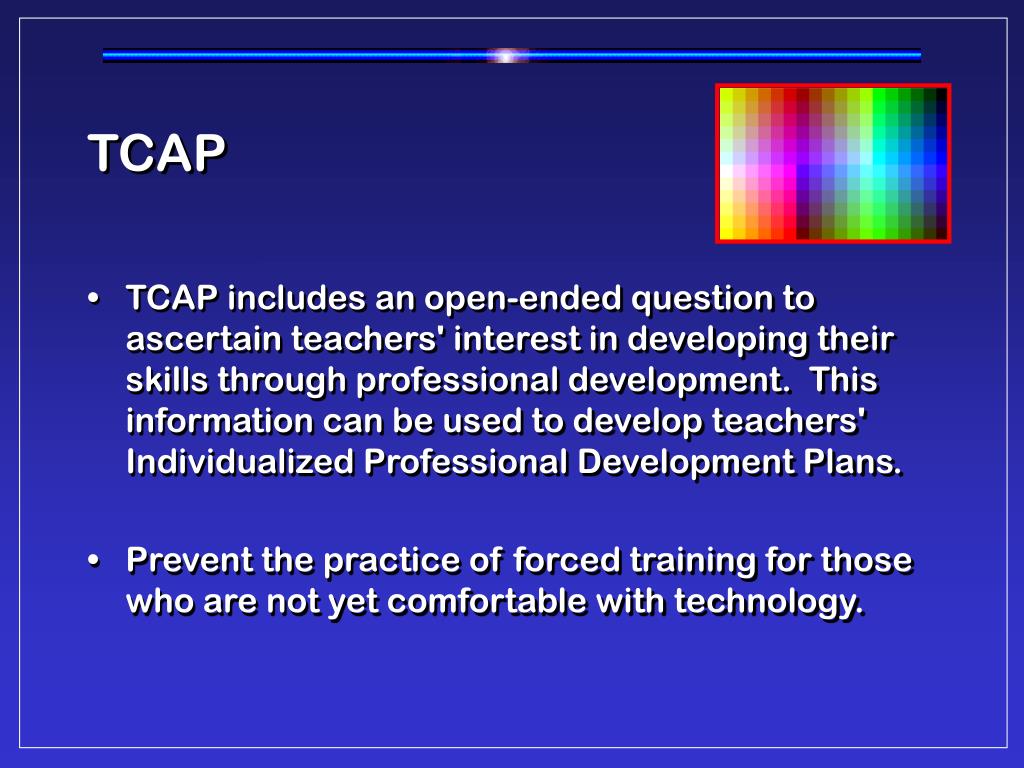 TCAP

• TCAP includes an open-ended question to ascertain teachers' interest in developing their skills through professional development. This information can be used to develop teachers' Individualized Professional Development Plans.

• Prevent the practice of forced training for those who are not yet comfortable with technology.